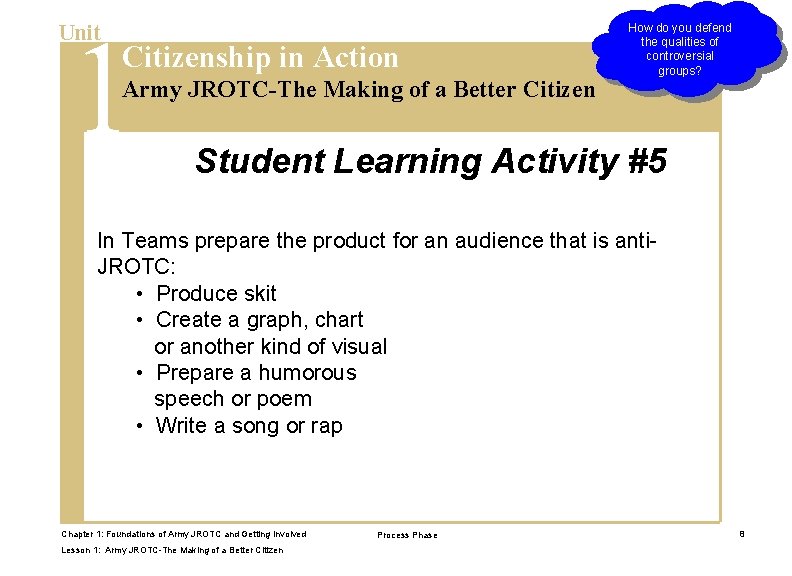 Unit 1

Citizenship in Action
Army JROTC-The Making of a Better Citizen

How do you defend the qualities of controversial groups?

Student Learning Activity #5

In Teams prepare the product for an audience that is anti-JROTC:
• Produce skit
• Create a graph, chart or another kind of visual
• Prepare a humorous speech or poem
• Write a song or rap

Chapter 1: Foundations of Army JROTC and Getting Involved
Lesson 1: Army JROTC-The Making of a Better Citizen

Process Phase

8